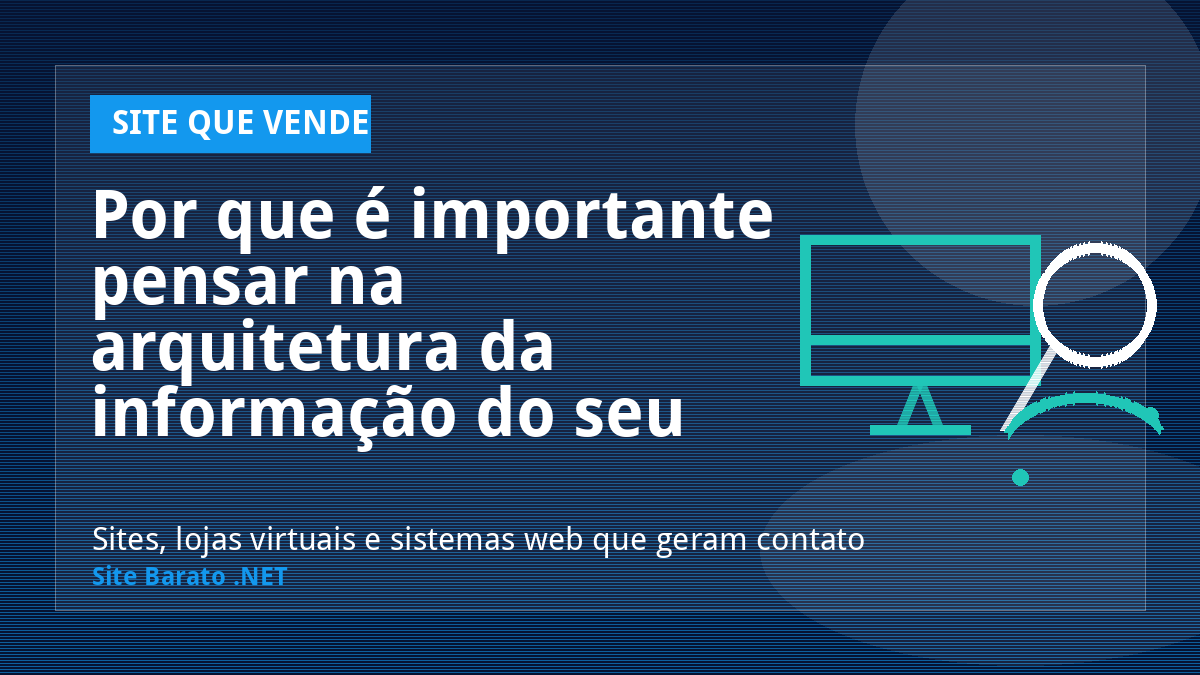 SITE QUE VENDE

Por que é importante pensar na arquitetura da informação do seu

Sites, lojas virtuais e sistemas web que geram contato
Site Barato .NET